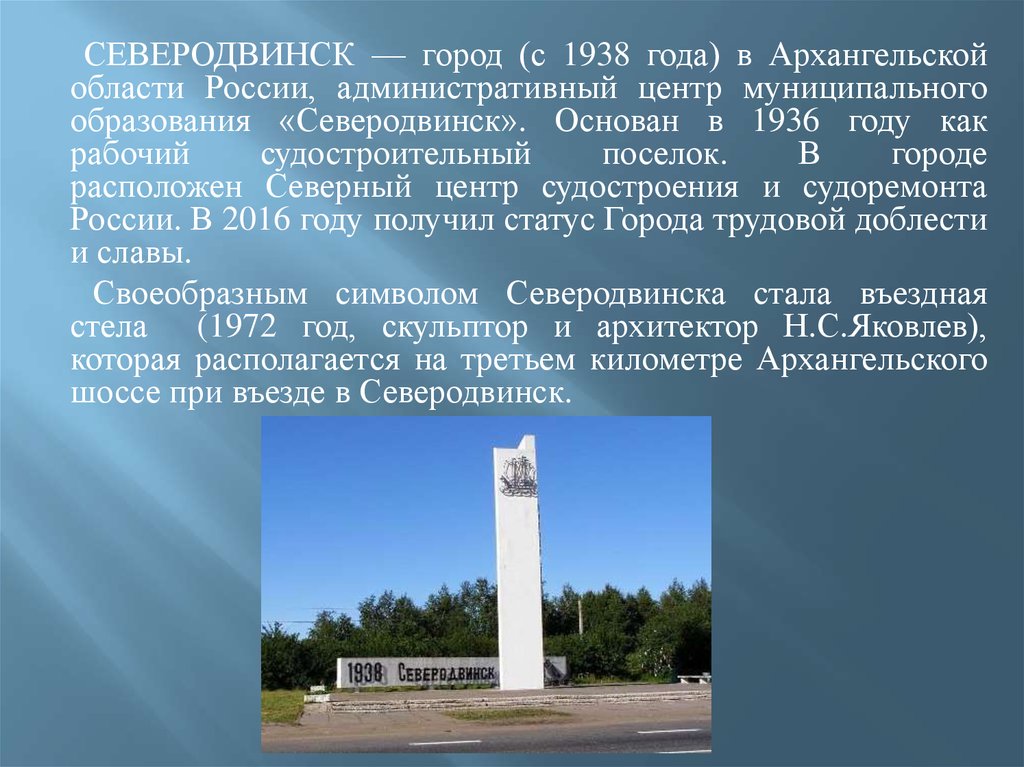 СЕВЕРОДВИНСК — город (с 1938 года) в Архангельской области России, административный центр муниципального образования «Северодвинск». Основан в 1936 году как рабочий судостроительный поселок. В городе расположен Северный центр судостроения и судоремонта России. В 2016 году получил статус Города трудовой доблести и славы.

Своеобразным символом Северодвинска стала въездная стела (1972 год, скульптор и архитектор Н.С.Яковлев), которая располагается на третьем километре Архангельского шоссе при въезде в Северодвинск.

1938 Северодвинск